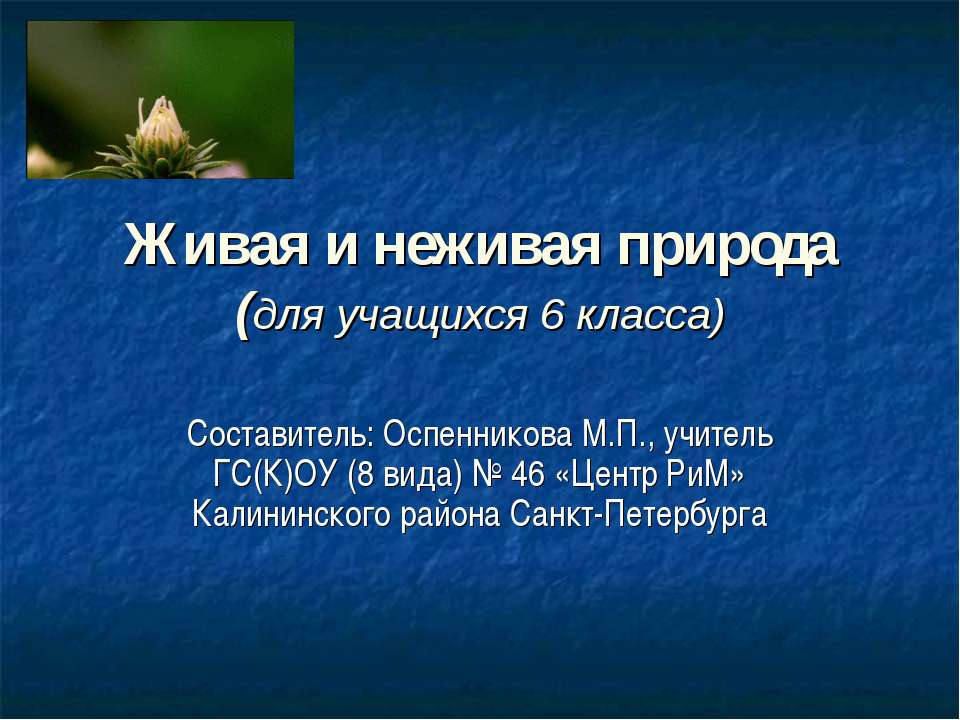 Живая и неживая природа
(для учащихся 6 класса)

Составитель: Оспенникова М.П., учитель ГС(К)ОУ (8 вида) № 46 «Центр РиМ» Калининского района Санкт-Петербурга